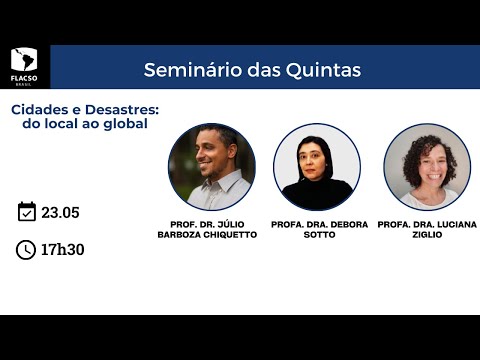 FLACSO
BRASIL

Seminário das Quintas

Cidades e Desastres: do local ao global

23.05

17h30

PROF. DR. JÚLIO BARBOZA CHIQUETTO

PROFA. DRA. DEBORA SOTTO

PROFA. DRA. LUCIANA ZIGLIO